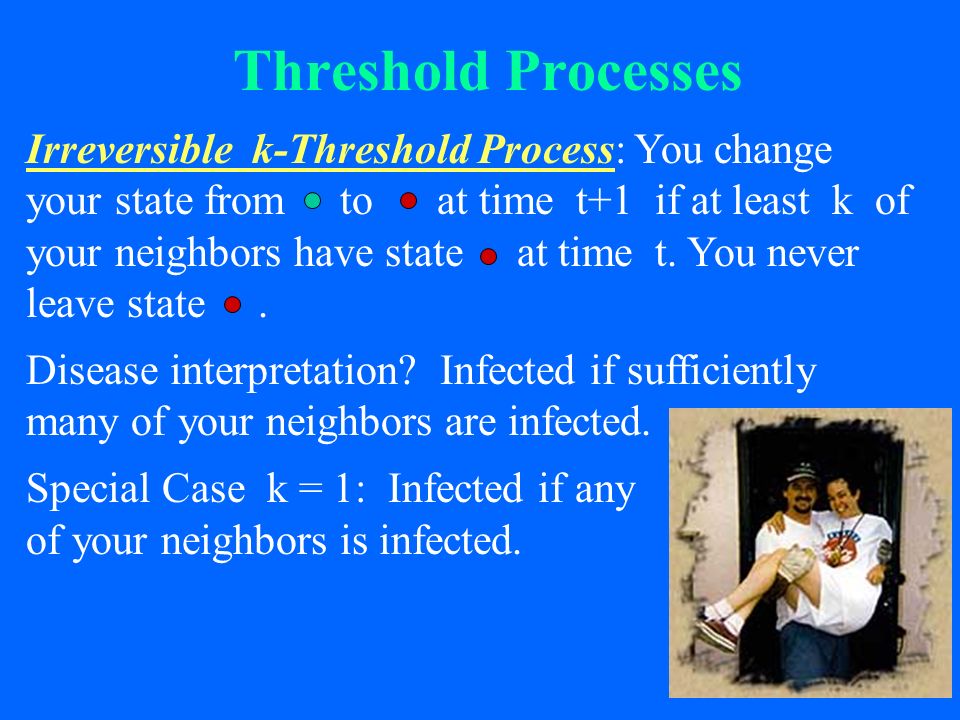 Threshold Processes

Irreversible k-Threshold Process: You change your state from to at time t+1 if at least k of your neighbors have state at time t. You never leave state .

Disease interpretation? Infected if sufficiently many of your neighbors are infected.

Special Case k = 1: Infected if any of your neighbors is infected.